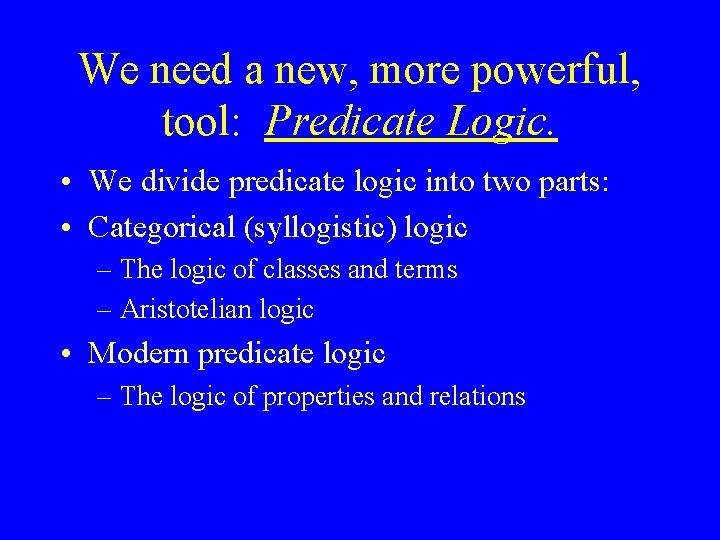 We need a new, more powerful, tool:  Predicate Logic.

• We divide predicate logic into two parts:
• Categorical (syllogistic) logic
– The logic of classes and terms
– Aristotelian logic
• Modern predicate logic
– The logic of properties and relations